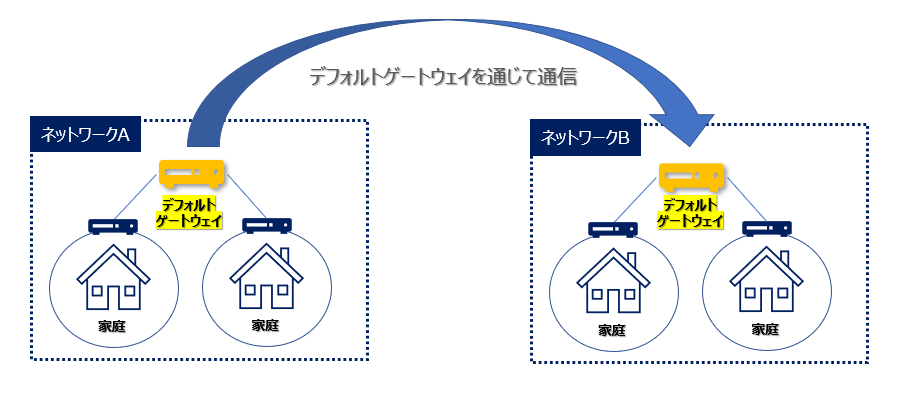 デフォルトゲートウェイを通じて通信

ネットワークA

デフォルト
ゲートウェイ

家庭

家庭

ネットワークB

デフォルト
ゲートウェイ

家庭

家庭